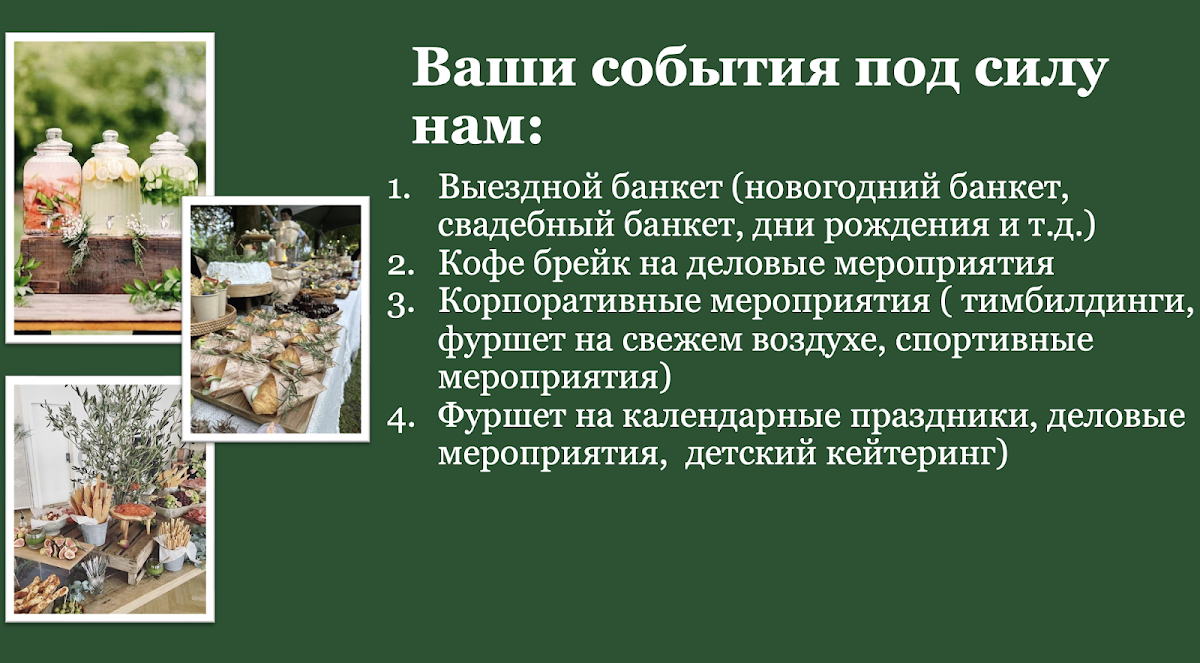 Ваши события под силу нам:

1. Выездной банкет (новогодний банкет, свадебный банкет, дни рождения и т.д.)
2. Кофе брейк на деловые мероприятия
3. Корпоративные мероприятия ( тимбилдинги, фуршет на свежем воздухе, спортивные мероприятия)
4. Фуршет на календарные праздники, деловые мероприятия,  детский кейтеринг)